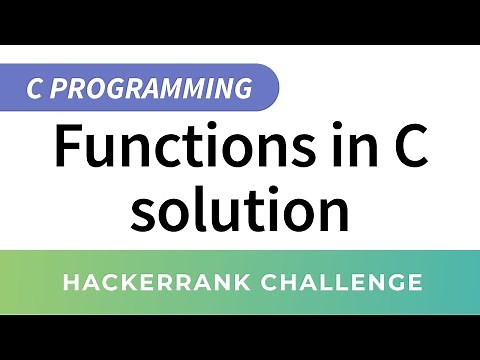 C PROGRAMMING

Functions in C solution

HACKERRANK CHALLENGE